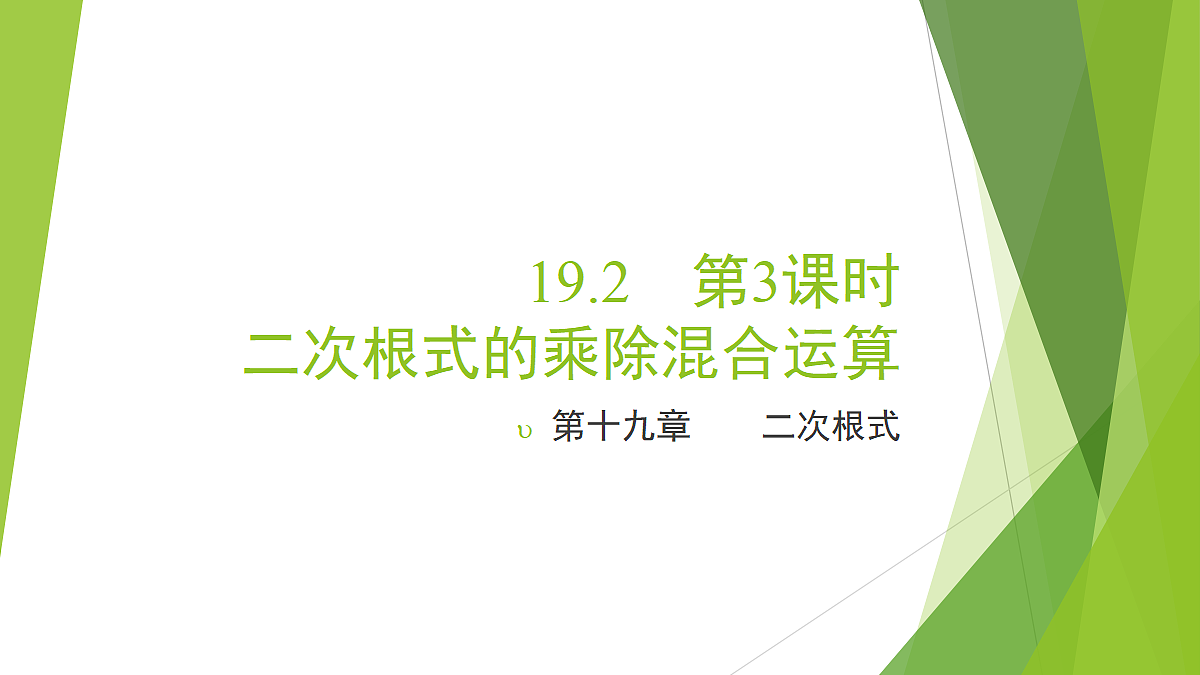 19.2 第3课时
二次根式的乘除混合运算

υ 第十九章 二次根式